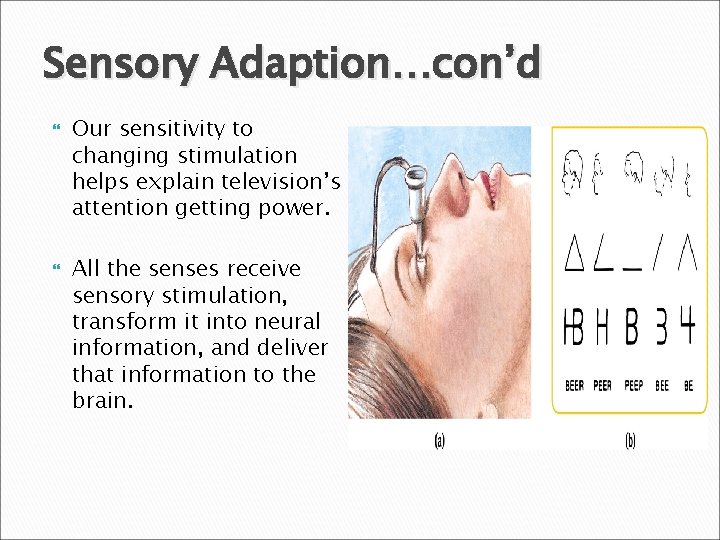 Sensory Adaption…con’d

Our sensitivity to changing stimulation helps explain television’s attention getting power.

All the senses receive sensory stimulation, transform it into neural information, and deliver that information to the brain.

HB H B 3 4

BEER PEER PEEP BEE BE

(a)

(b)